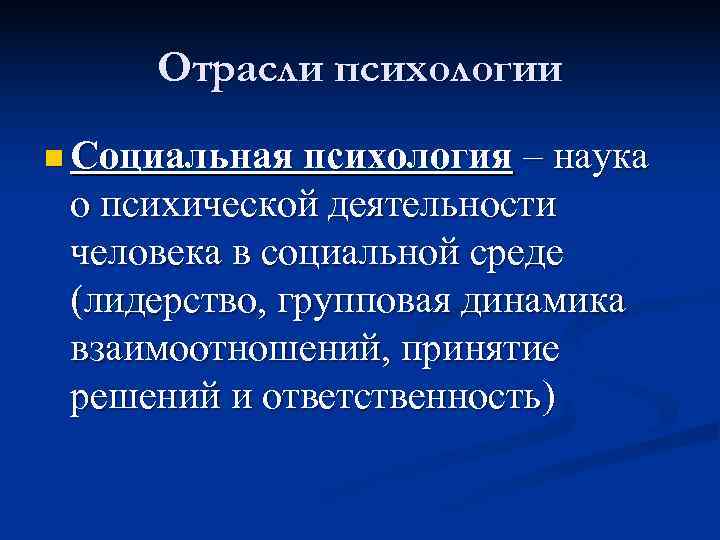 Отрасли психологии

Социальная психология – наука о психической деятельности человека в социальной среде (лидерство, групповая динамика взаимоотношений, принятие решений и ответственность)